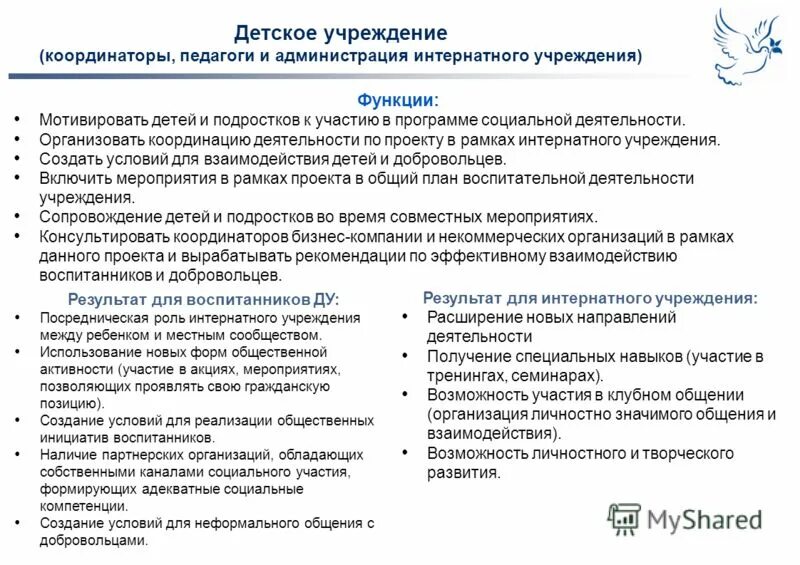 Детское учреждение
(координаторы, педагоги и администрация интернатного учреждения)

Функции:
• Мотивировать детей и подростков к участию в программе социальной деятельности.
• Организовать координацию деятельности по проекту в рамках интернатного учреждения.
• Создать условий для взаимодействия детей и добровольцев.
• Включить мероприятия в рамках проекта в общий план воспитательной деятельности учреждения.
• Сопровождение детей и подростков во время совместных мероприятиях.
• Консультировать координаторов бизнес-компании и некоммерческих организаций в рамках данного проекта и вырабатывать рекомендации по эффективному взаимодействию воспитанников и добровольцев.

Результат для воспитанников ДУ:
• Посредническая роль интернатного учреждения между ребенком и местным сообществом.
• Использование новых форм общественной активности (участие в акциях, мероприятиях, позволяющих проявлять свою гражданскую позицию).
• Создание условий для реализации общественных инициатив воспитанников.
• Наличие партнерских организаций, обладающих собственными каналами социального участия, формирующих адекватные социальные компетенции.
• Создание условий для неформального общения с добровольцами.

Результат для интернатного учреждения:
• Расширение новых направлений деятельности
• Получение специальных навыков (участие в тренингах, семинарах).
• Возможность участия в клубном общении (организация личностно значимого общения и взаимодействия).
• Возможность личностного и творческого развития.

MyShared